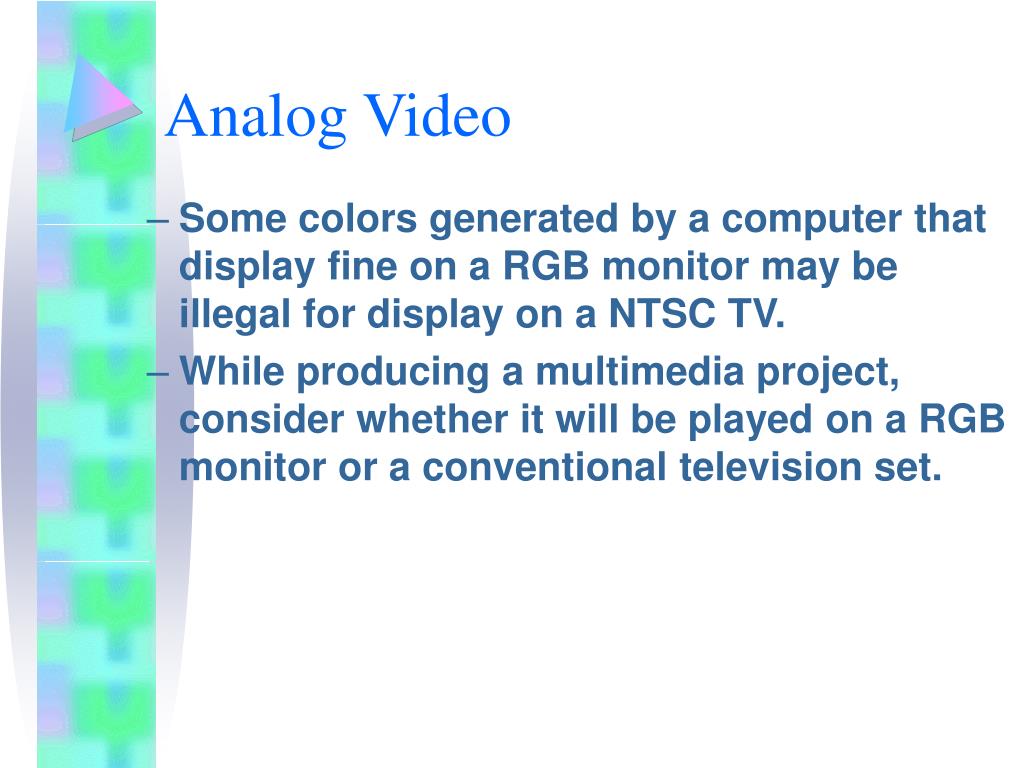 Analog Video

– Some colors generated by a computer that display fine on a RGB monitor may be illegal for display on a NTSC TV.

– While producing a multimedia project, consider whether it will be played on a RGB monitor or a conventional television set.